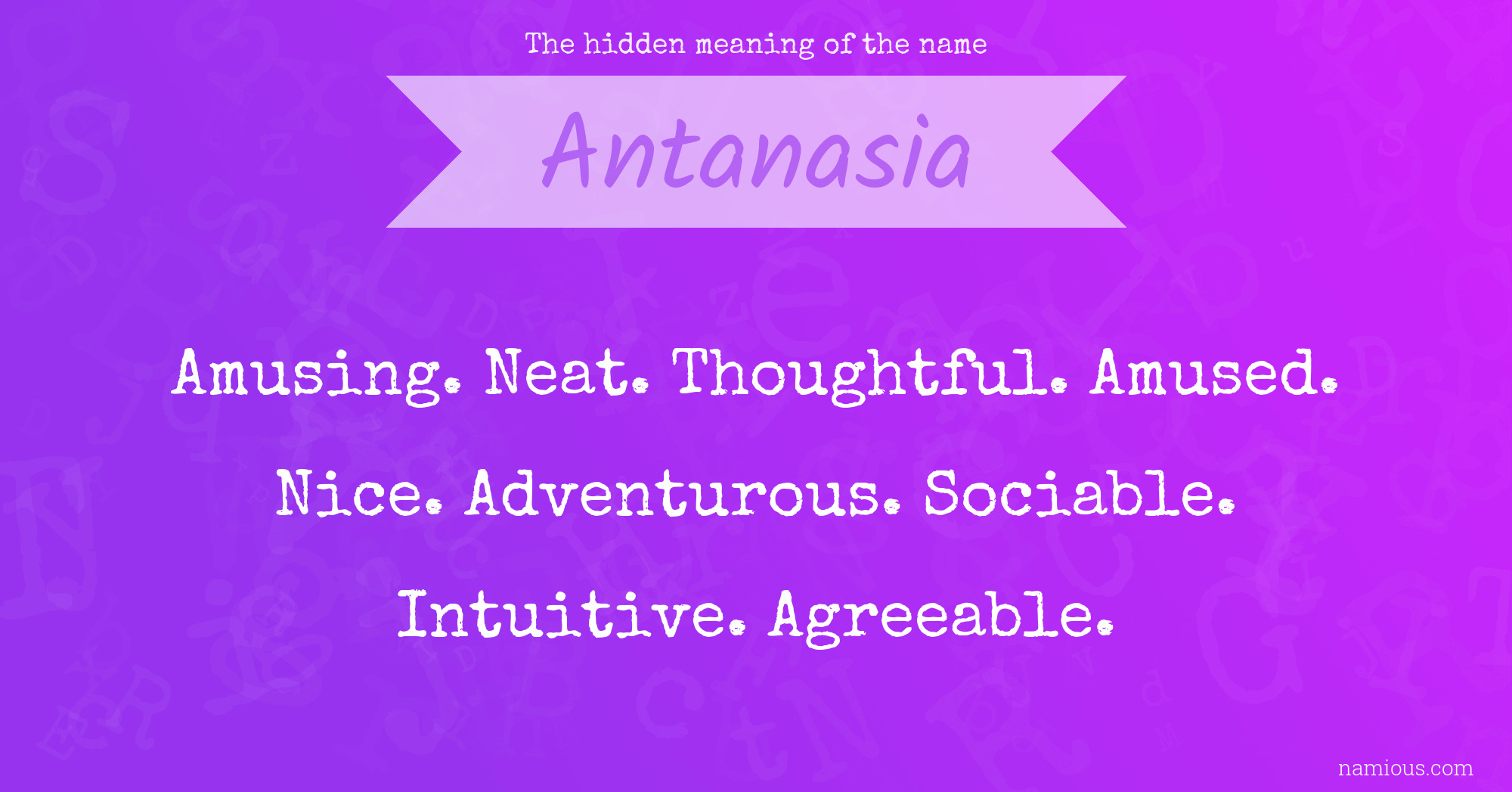 The hidden meaning of the name

Antanasia

Amusing. Neat. Thoughtful. Amused. Nice. Adventurous. Sociable. Intuitive. Agreeable.

namious.com